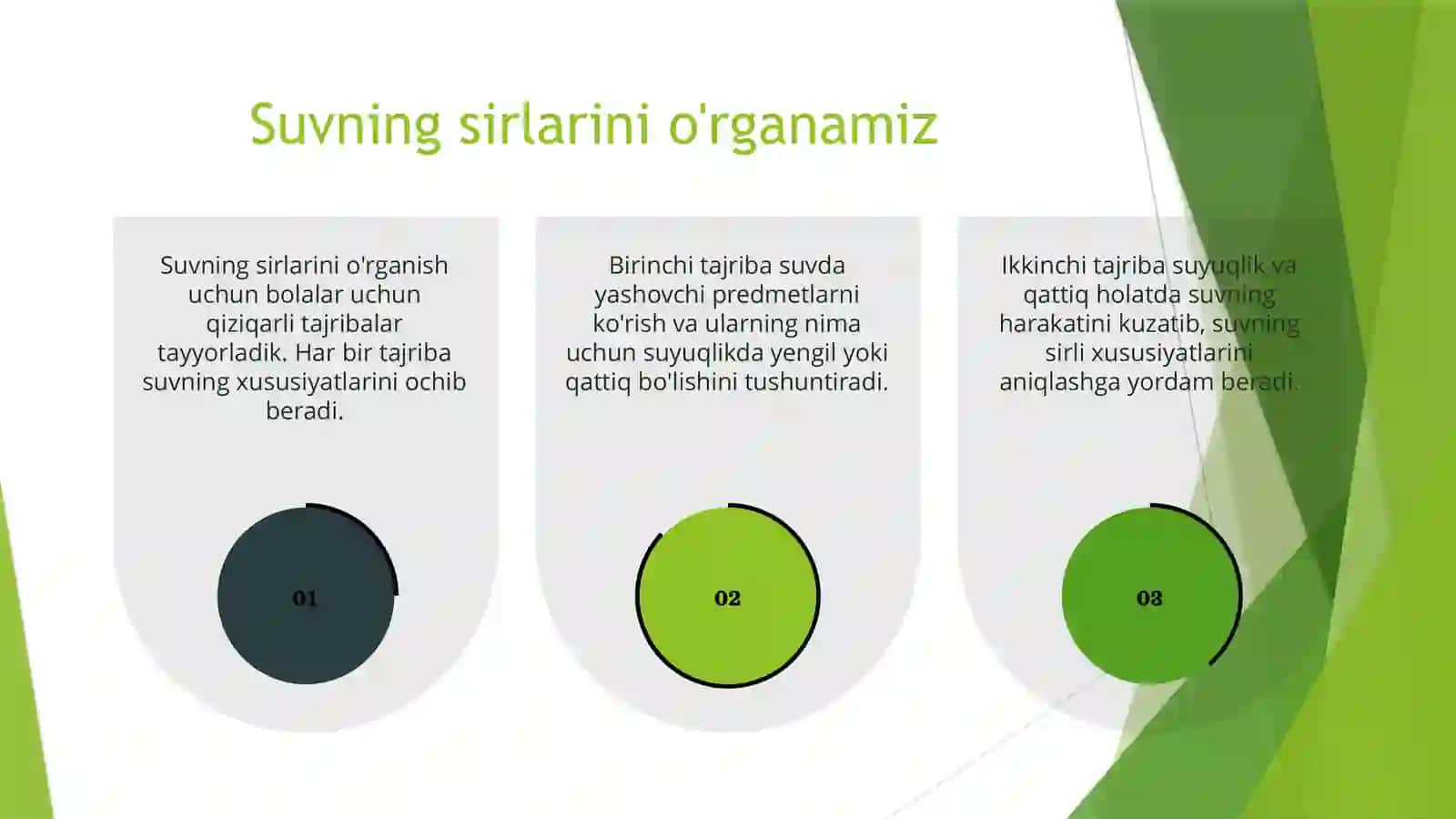 Suvning sirlarini o'rganamiz

Suvning sirlarini o'rganish uchun bolalar uchun qiziqarli tajribalar tayyorladik. Har bir tajriba suvning xususiyatlarini ochib beradi.

01

Birinchi tajriba suvda yashovchi predmetlarni ko'rish va ularning nima uchun suyuqlikda yengil yoki qattiq bo'lishini tushuntiradi.

02

Ikkinchi tajriba suyuqlik va qattiq holatda suvning harakatini kuzatib, suvning sirli xususiyatlarini aniqlashga yordam beradi.

03